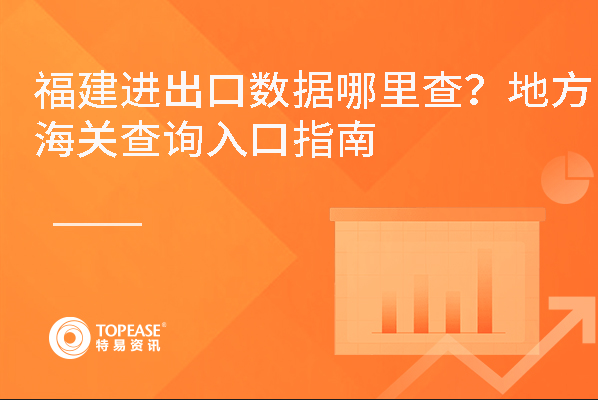 福建进出口数据哪里查？地方海关查询入口指南

TOPEASE®
特易资讯